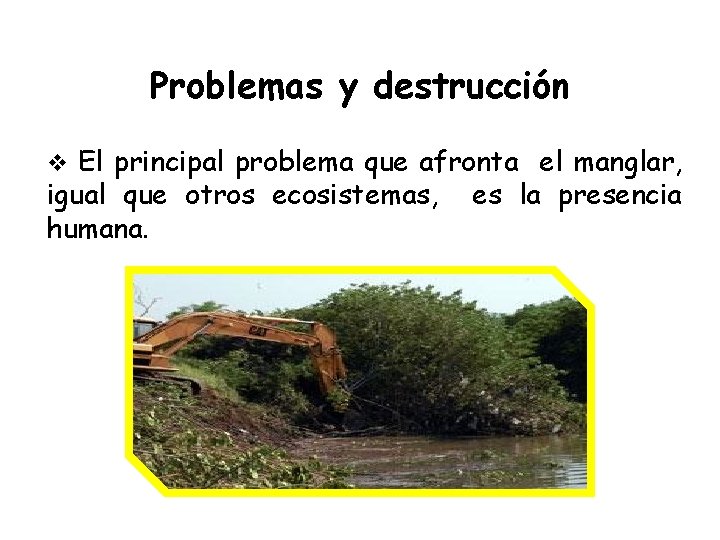 Problemas y destrucción

❖ El principal problema que afronta el manglar, igual que otros ecosistemas, es la presencia humana.

CAT